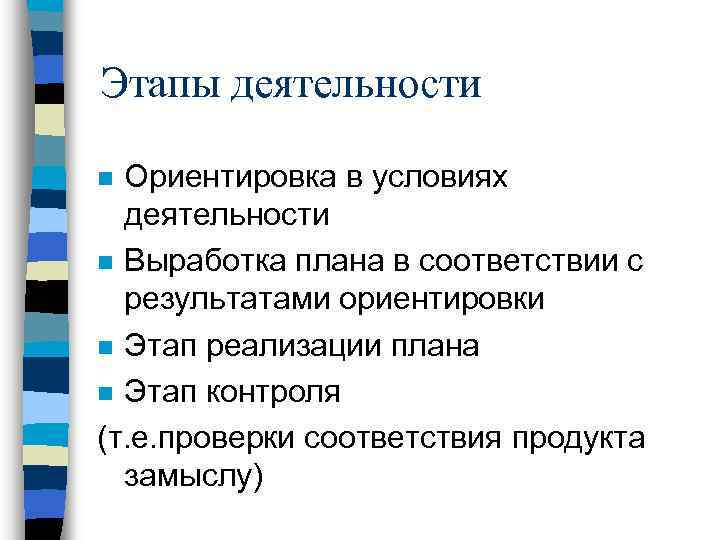 Этапы деятельности

- Ориентировка в условиях деятельности
- Выработка плана в соответствии с результатами ориентировки
- Этап реализации плана
- Этап контроля

(т.е.проверки соответствия продукта замыслу)